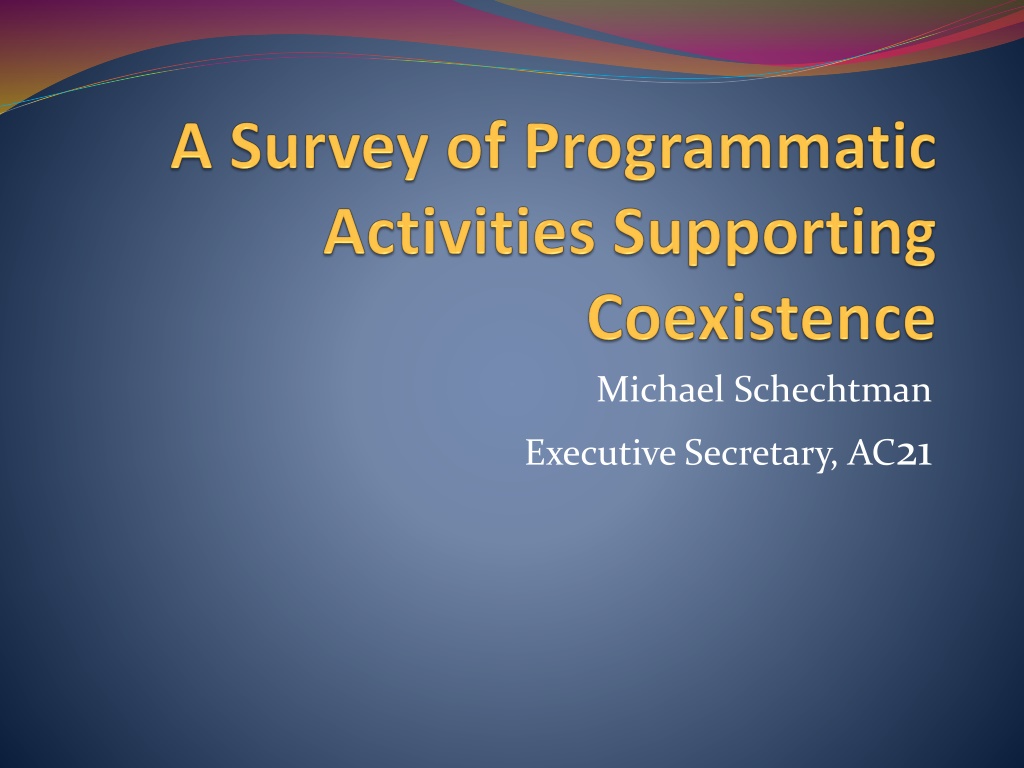 A Survey of Programmatic Activities Supporting Coexistence

Michael Schechtman

Executive Secretary, AC21